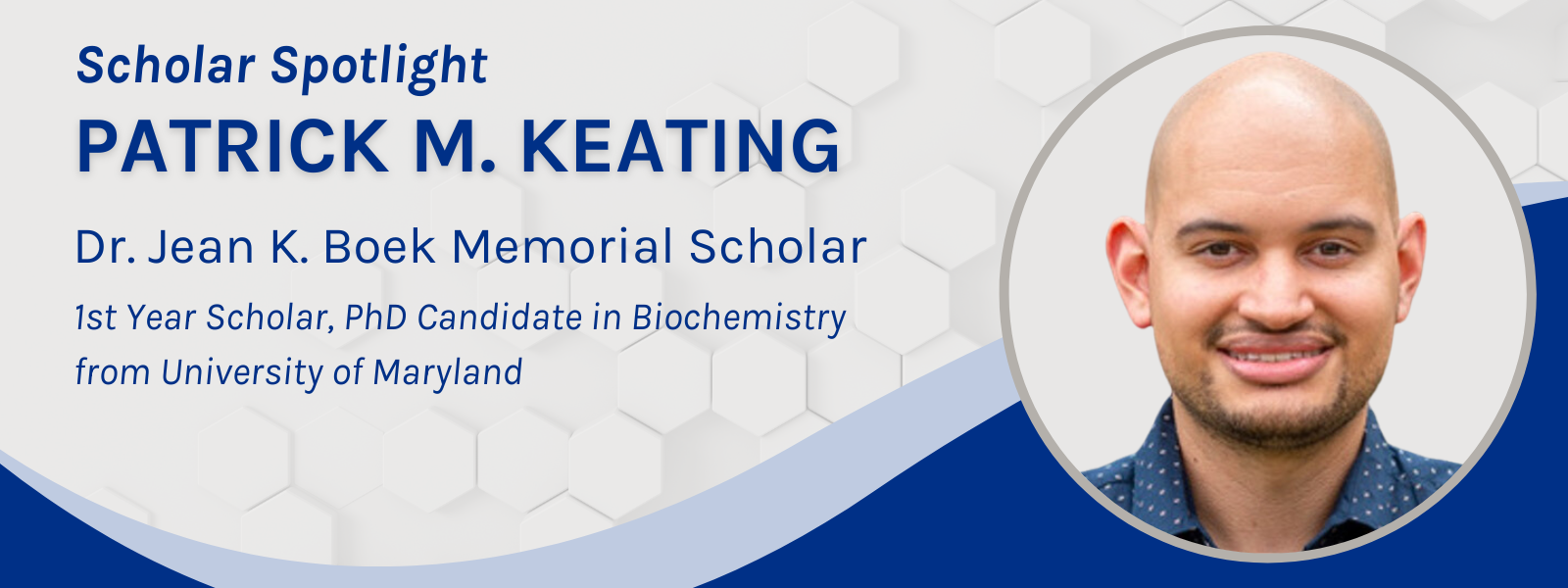 Scholar Spotlight
PATRICK M. KEATING

Dr. Jean K. Boek Memorial Scholar

1st Year Scholar, PhD Candidate in Biochemistry from University of Maryland